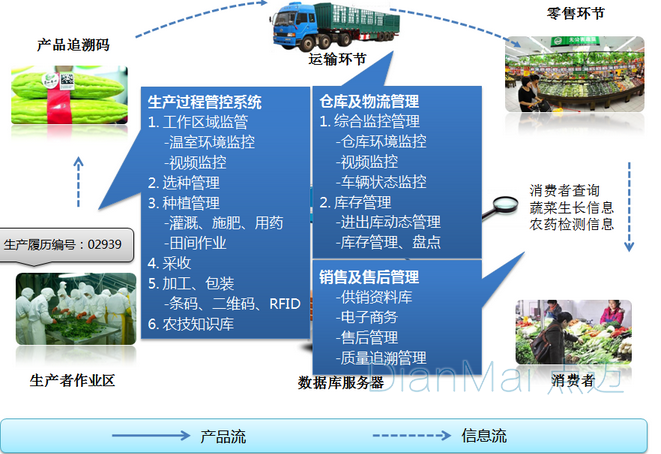 产品追溯码

运输环节

零售环节

生产过程管控系统
1. 工作区域监管
-温室环境监控
-视频监控
2. 选种管理
3. 种植管理
-灌溉、施肥、用药
-田间作业
4. 采收
5. 加工、包装
-条码、二维码、RFID
6. 农技知识库

仓库及物流管理
1. 综合监控管理
-仓库环境监控
-视频监控
-车辆状态监控
2. 库存管理
-进出库动态管理
-库存管理、盘点

销售及售后管理
-供销资料库
-电子商务
-售后管理
-质量追溯管理

消费者查询
蔬菜生长信息
农药检测信息

生产履历编号：02939

生产者作业区

数据库服务器

DianMai 点迈

消费者

产品流

信息流